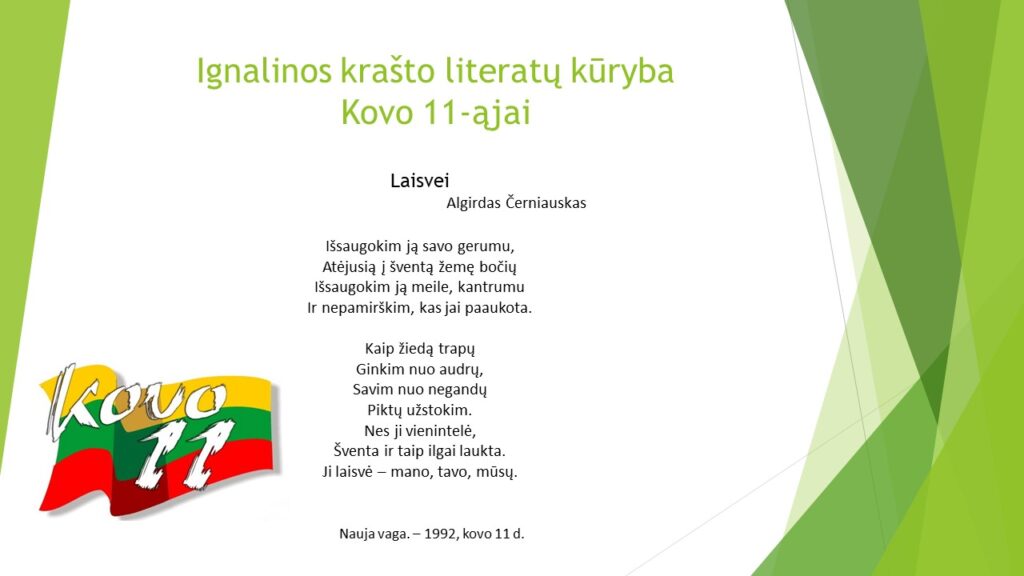 Ignalinos krašto literatų kūryba
Kovo 11-ąjai

Laisvei
Algirdas Černiauskas

Išsaugokim ją savo gerumu,
Atėjusią į šventą žemę bočių
Išsaugokim ją meile, kantrumu
Ir nepamirškim, kas jai paaukota.

Kaip žiedą trapų
Ginkim nuo audrų,
Savim nuo negandų
Piktų užstokim.
Nes ji vienintelė,
Šventa ir taip ilgai laukta.
Ji laisvė – mano, tavo, mūsų.

Nauja vaga. – 1992, kovo 11 d.

Kovo 11